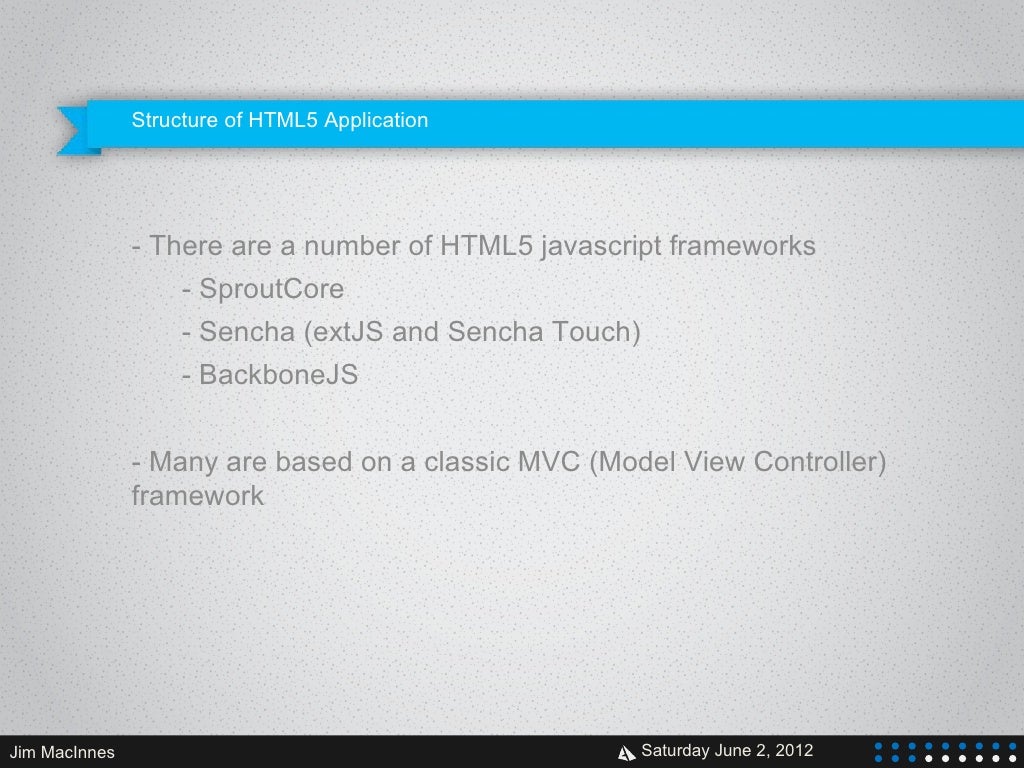 Structure of HTML5 Application

- There are a number of HTML5 javascript frameworks
- SproutCore
- Sencha (extJS and Sencha Touch)
- BackboneJS

- Many are based on a classic MVC (Model View Controller) framework

Jim MacInnes

Saturday June 2, 2012